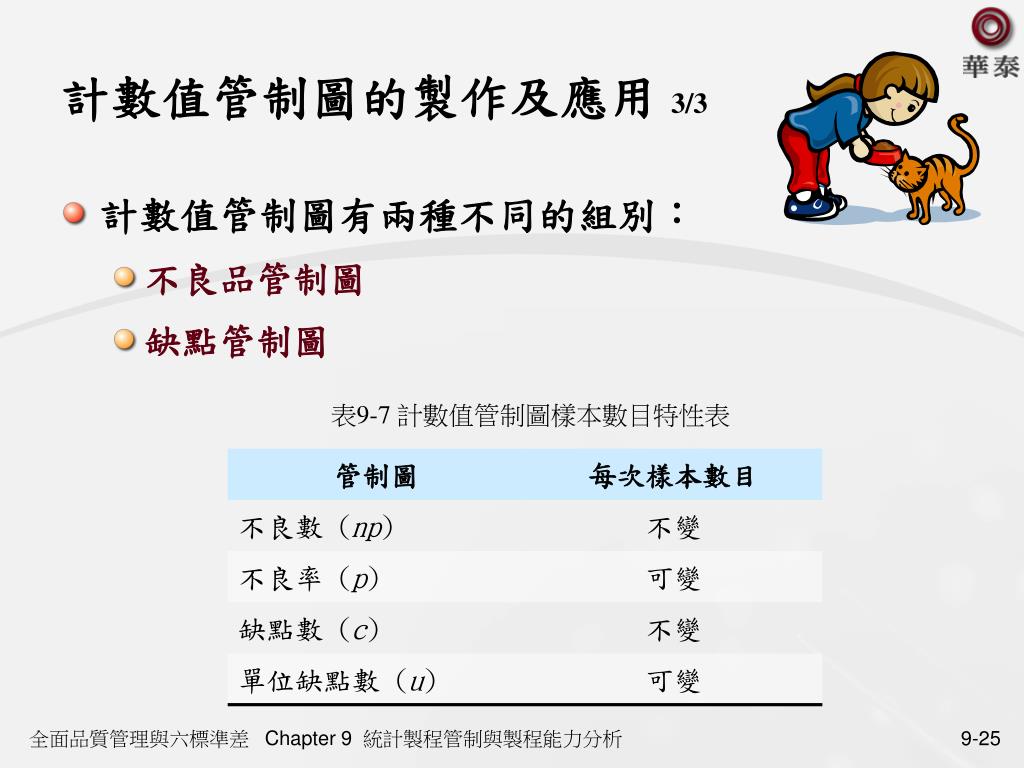 華泰

計數值管制圖的製作及應用 3/3

計數值管制圖有兩種不同的組別：

不良品管制圖

缺點管制圖

表9-7 計數值管制圖樣本數目特性表

| 管制圖 | 每次樣本數目 |
|---|---|
| 不良數（$np$） | 不變 |
| 不良率（$p$） | 可變 |
| 缺點數（$c$） | 不變 |
| 單位缺點數（$u$） | 可變 |

全面品質管理與六標準差 Chapter 9 統計製程管制與製程能力分析

9-25